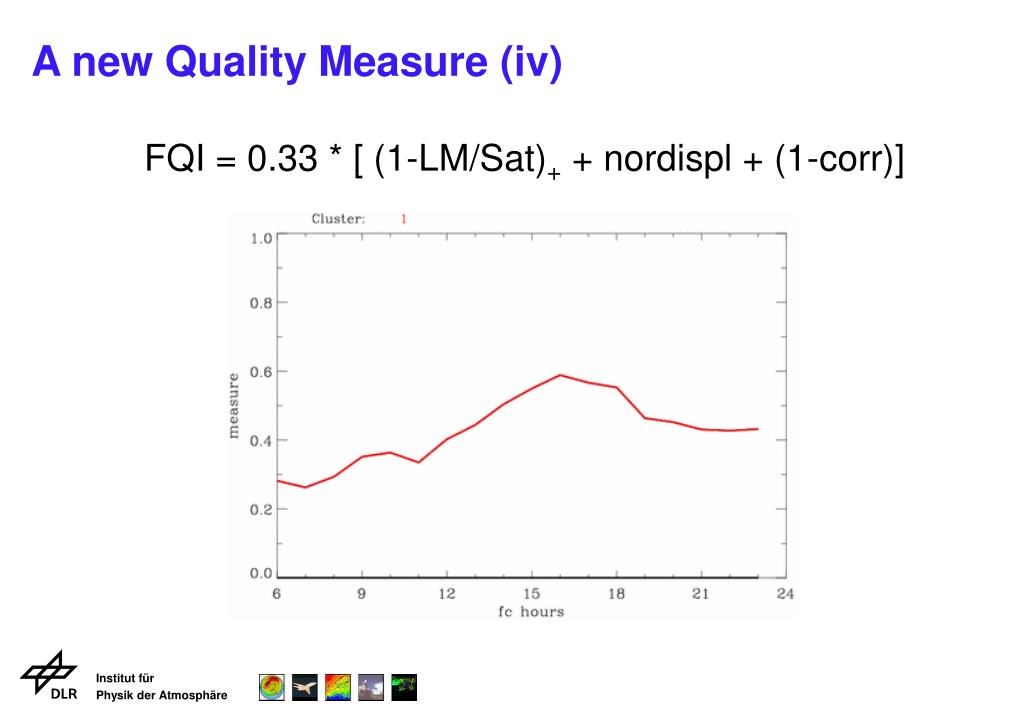 A new Quality Measure (iv)

FQI = 0.33 * [ (1-LM/Sat)$_+$ + nordispl + (1-corr)]

Cluster: 1

1.0
0.8
0.6
0.4
0.2
0.0

measure

6 9 12 15 18 21 24

fc hours

DLR

Institut für
Physik der Atmosphäre